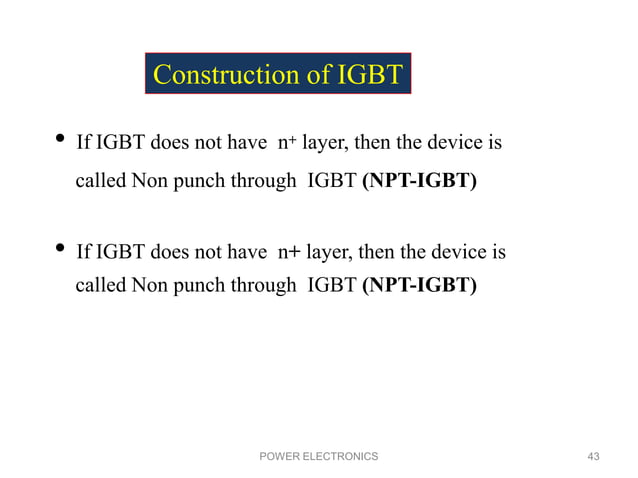 Construction of IGBT

• If IGBT does not have $n^+$ layer, then the device is called Non punch through IGBT **(NPT-IGBT)**

• If IGBT does not have n+ layer, then the device is called Non punch through IGBT **(NPT-IGBT)**

POWER ELECTRONICS

43